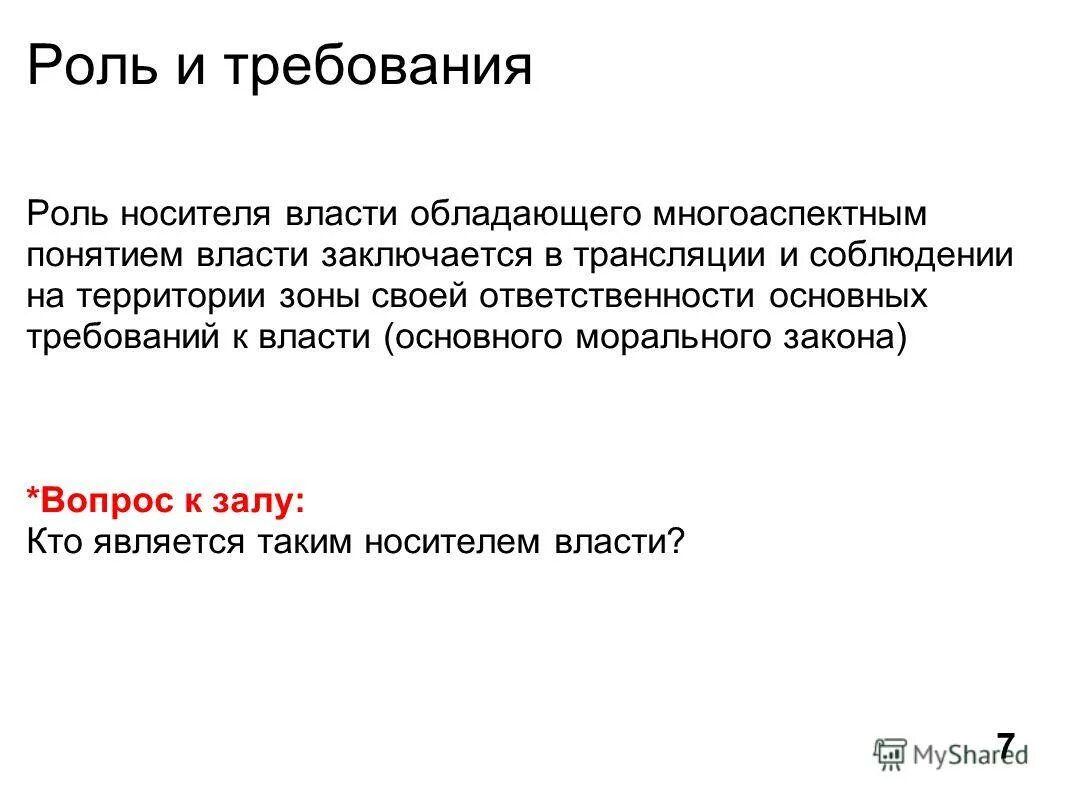 Роль и требования

Роль носителя власти обладающего многоаспектным понятием власти заключается в трансляции и соблюдении на территории зоны своей ответственности основных требований к власти (основного морального закона)

*Вопрос к залу:
Кто является таким носителем власти?

7

MyShared